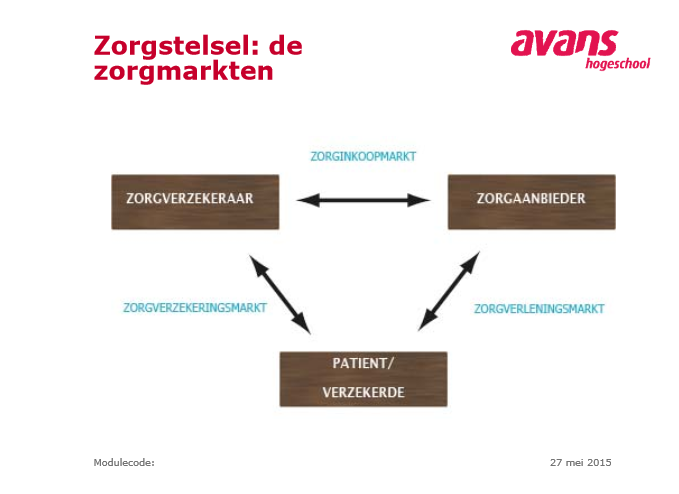 Zorgstelsel: de zorgmarkten

avans
hogeschool

ZORGINKOOPMARKT

ZORGVERZEKERAAR

ZORGAANBIEDER

ZORGVERZEKERINGSMARKT

ZORGVERLENINGSMARKT

PATIENT/
VERZEKERDE

Modulecode:

27 mei 2015